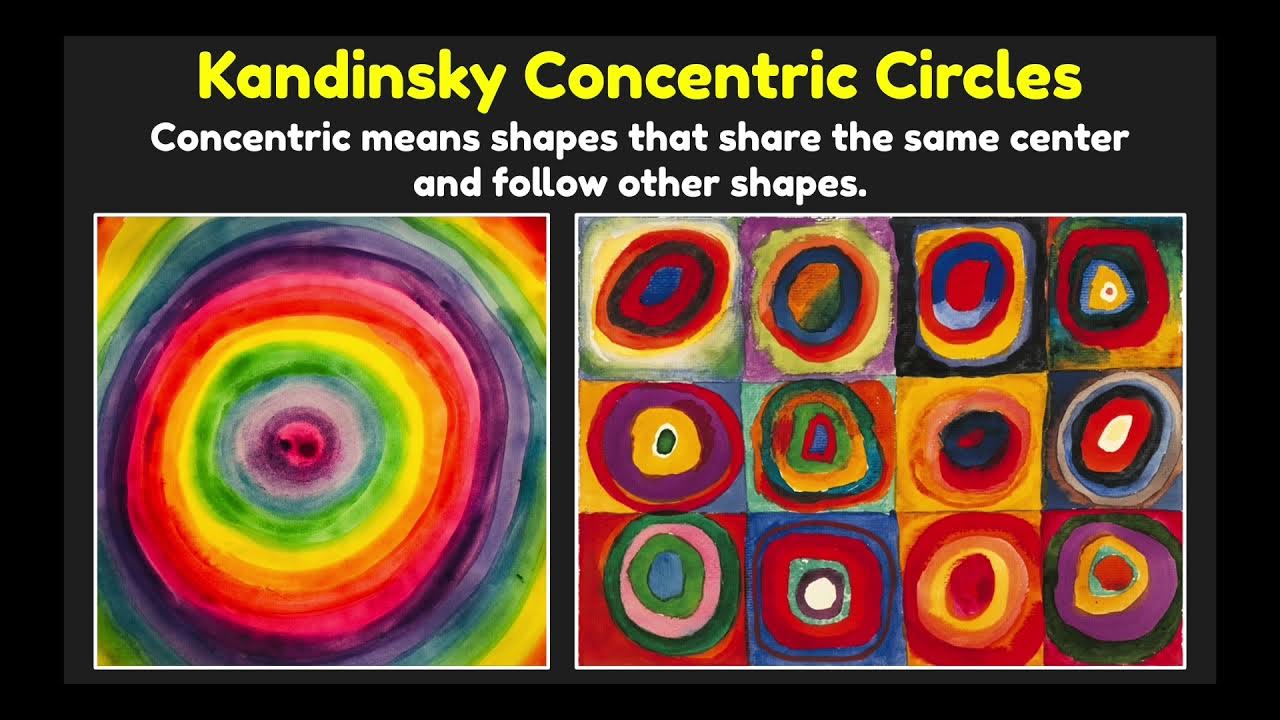 Kandinsky Concentric Circles

Concentric means shapes that share the same center and follow other shapes.